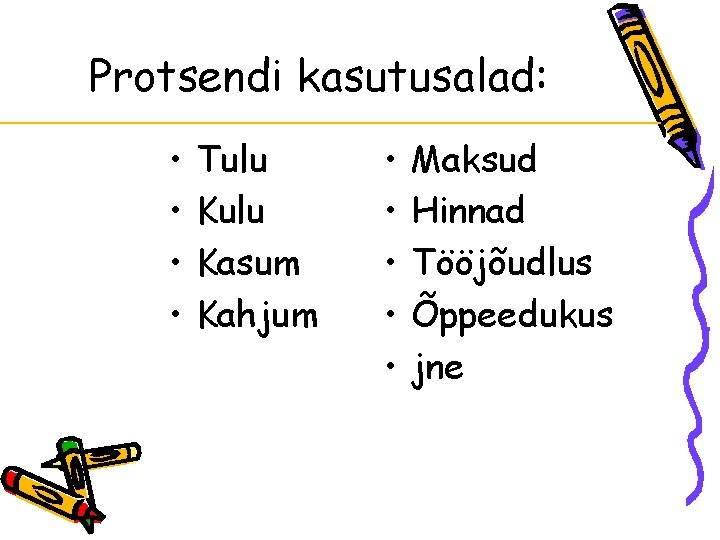 Protsendi kasutusalad:

• Tulu
• Kulu
• Kasum
• Kahjum

• Maksud
• Hinnad
• Tööjõudlus
• Õppeedukus
• jne